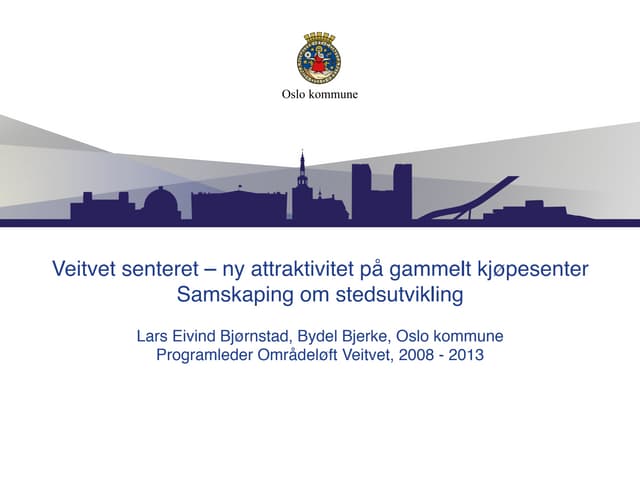 Oslo kommune

Veitvet senteret – ny attraktivitet på gammelt kjøpesenter
Samskaping om stedsutvikling

Lars Eivind Bjørnstad, Bydel Bjerke, Oslo kommune
Programleder Områdeløft Veitvet, 2008 - 2013